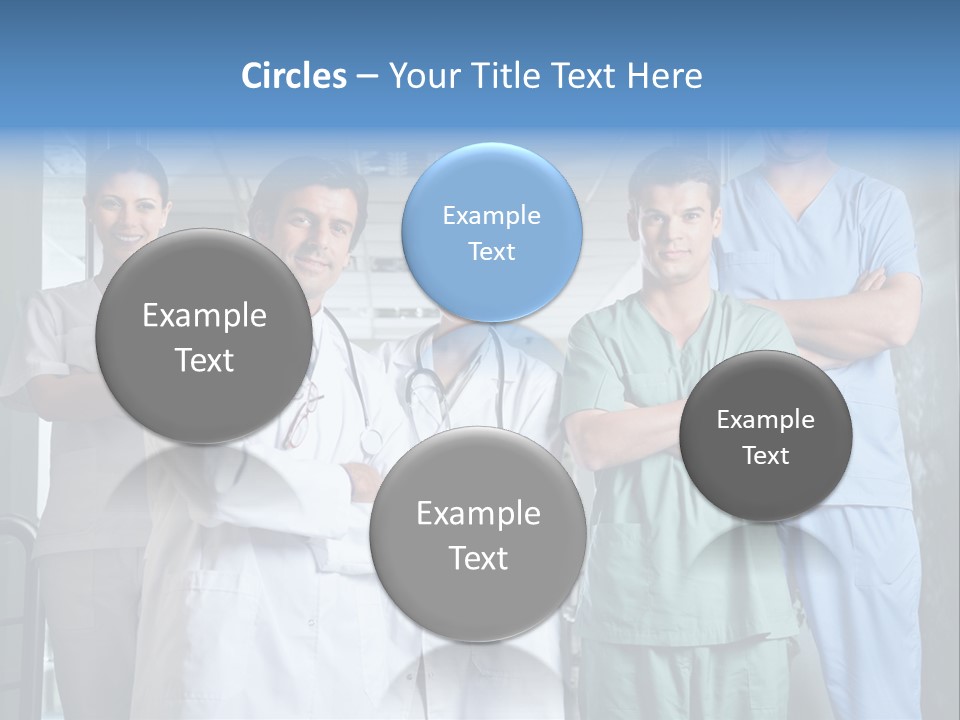 Circles – Your Title Text Here

Example Text

Example Text

Example Text

Example Text